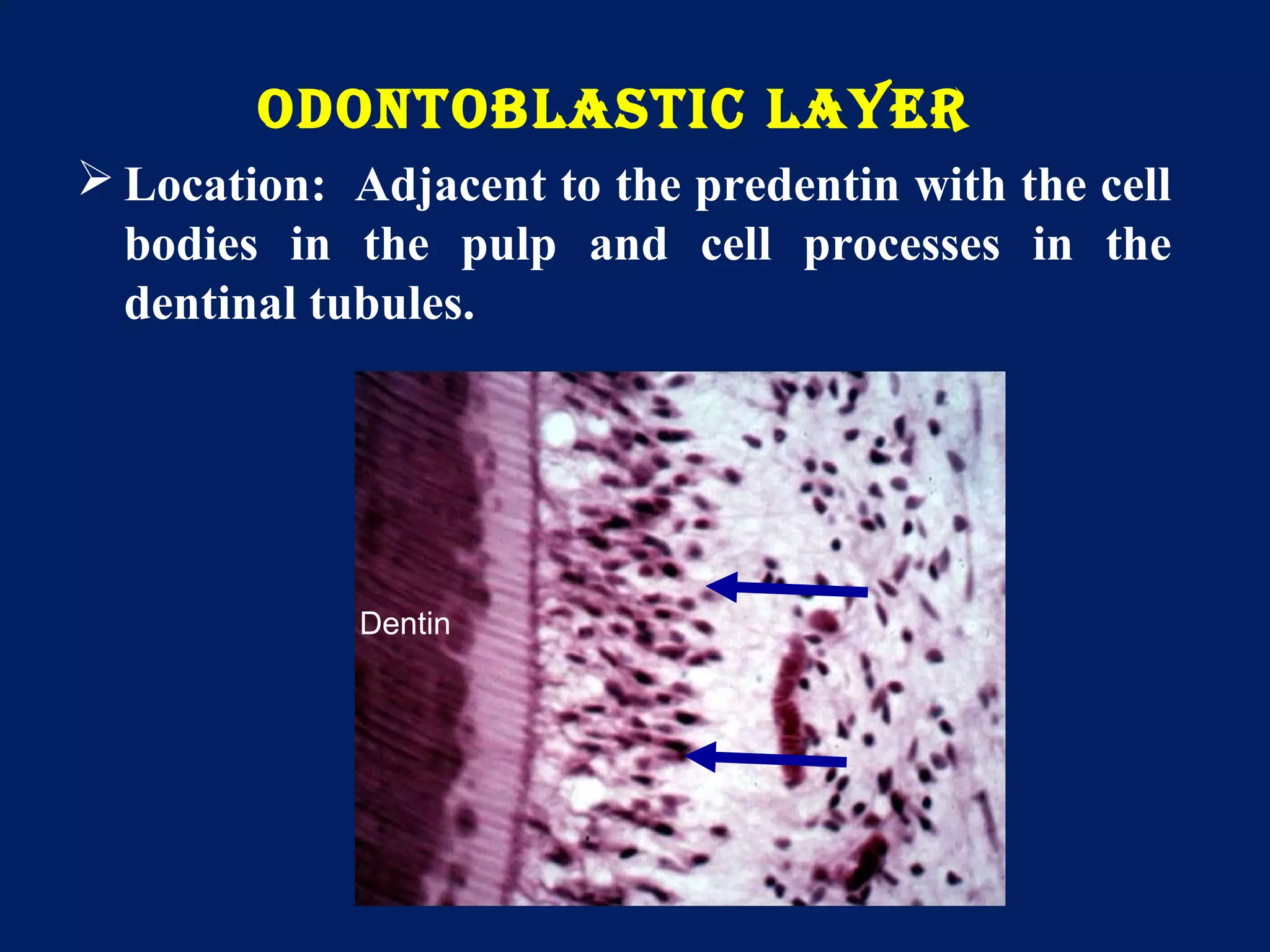 ODONTOBLASTIC LAYER

➢ Location: Adjacent to the predentin with the cell bodies in the pulp and cell processes in the dentinal tubules.

Dentin